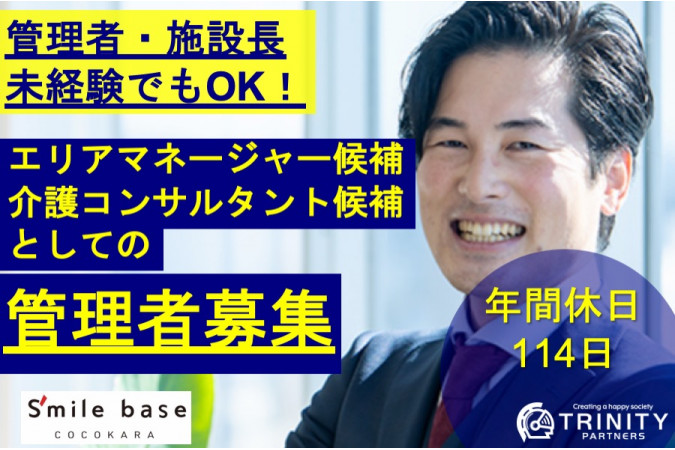 管理者・施設長
未経験でもOK！

エリアマネージャー候補
介護コンサルタント候補
としての

管理者募集

年間休日
114日

S'mile base
COCOKARA

Creating a happy society
TRINITY
PARTNERS